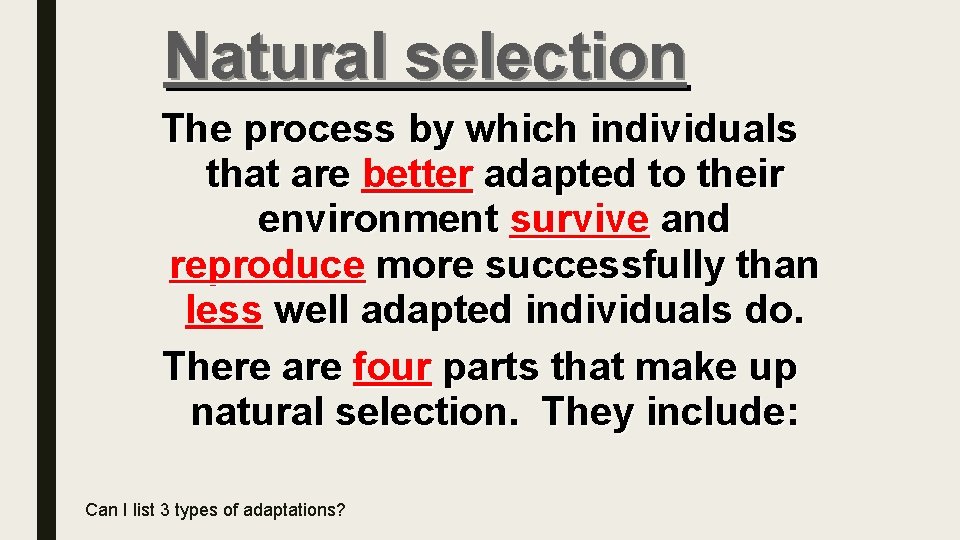 Natural selection

The process by which individuals that are better adapted to their environment survive and reproduce more successfully than less well adapted individuals do.

There are four parts that make up natural selection. They include:

Can I list 3 types of adaptations?